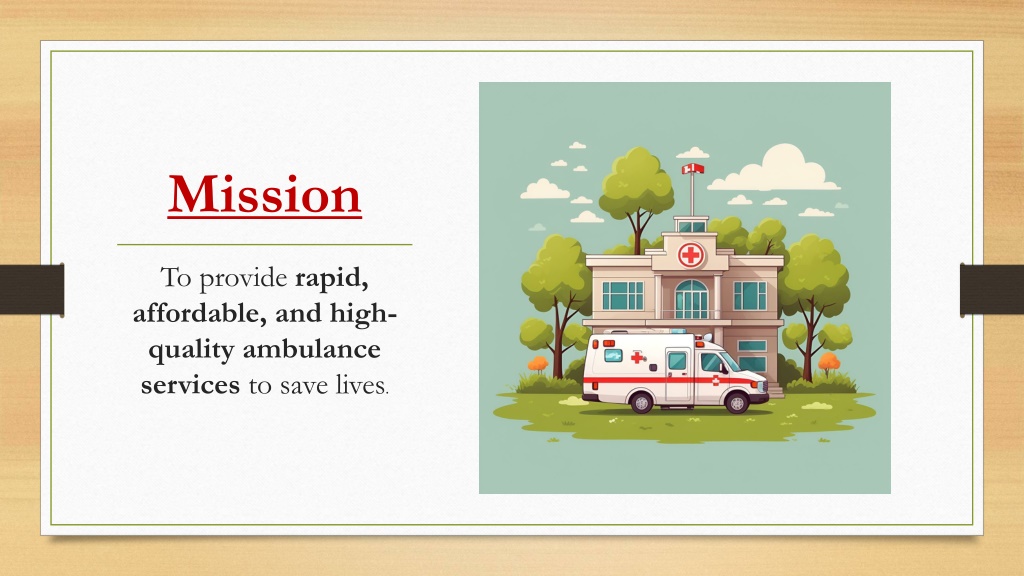 Mission

To provide rapid, affordable, and high-quality ambulance services to save lives.